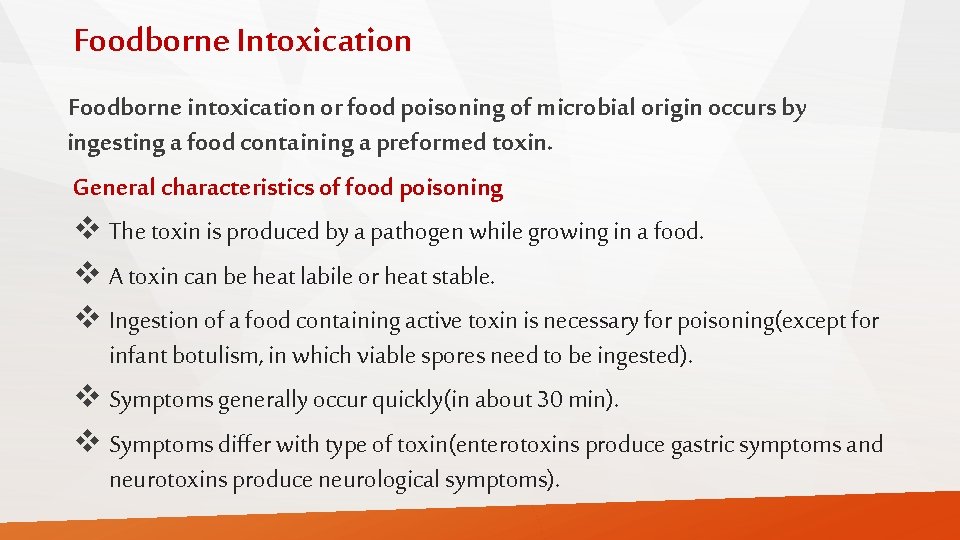 Foodborne Intoxication

Foodborne intoxication or food poisoning of microbial origin occurs by ingesting a food containing a preformed toxin.

General characteristics of food poisoning

❖ The toxin is produced by a pathogen while growing in a food.

❖ A toxin can be heat labile or heat stable.

❖ Ingestion of a food containing active toxin is necessary for poisoning(except for infant botulism, in which viable spores need to be ingested).

❖ Symptoms generally occur quickly(in about 30 min).

❖ Symptoms differ with type of toxin(enterotoxins produce gastric symptoms and neurotoxins produce neurological symptoms).